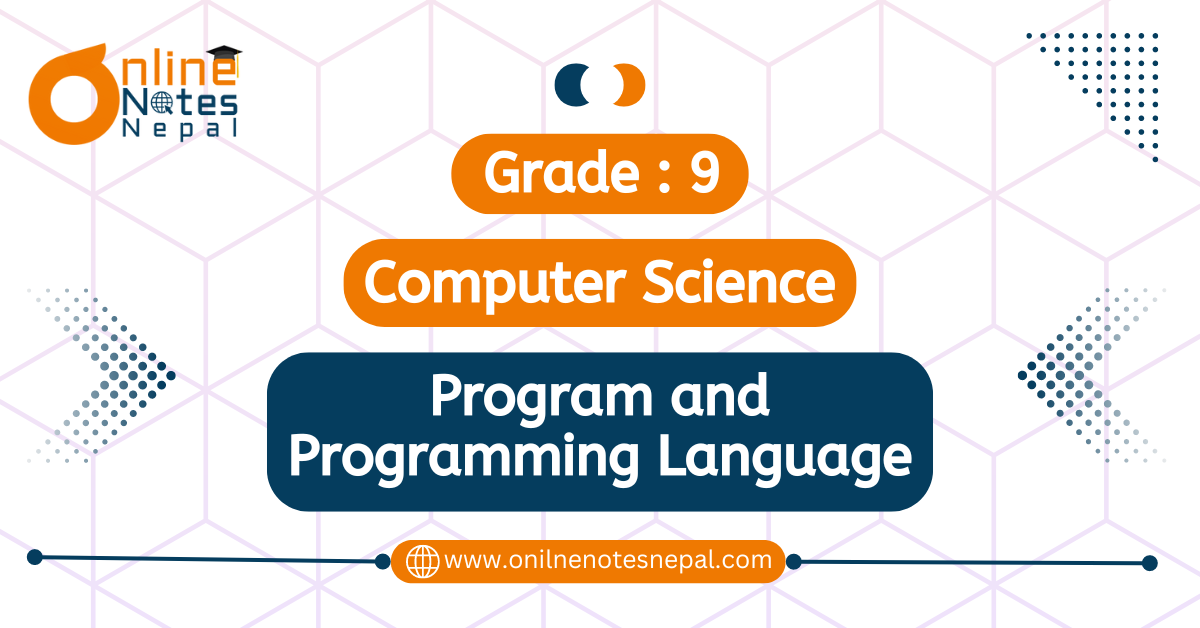 Online Notes Nepal

Grade : 9

Computer Science

Program and Programming Language

www.onilnenotesnepal.com